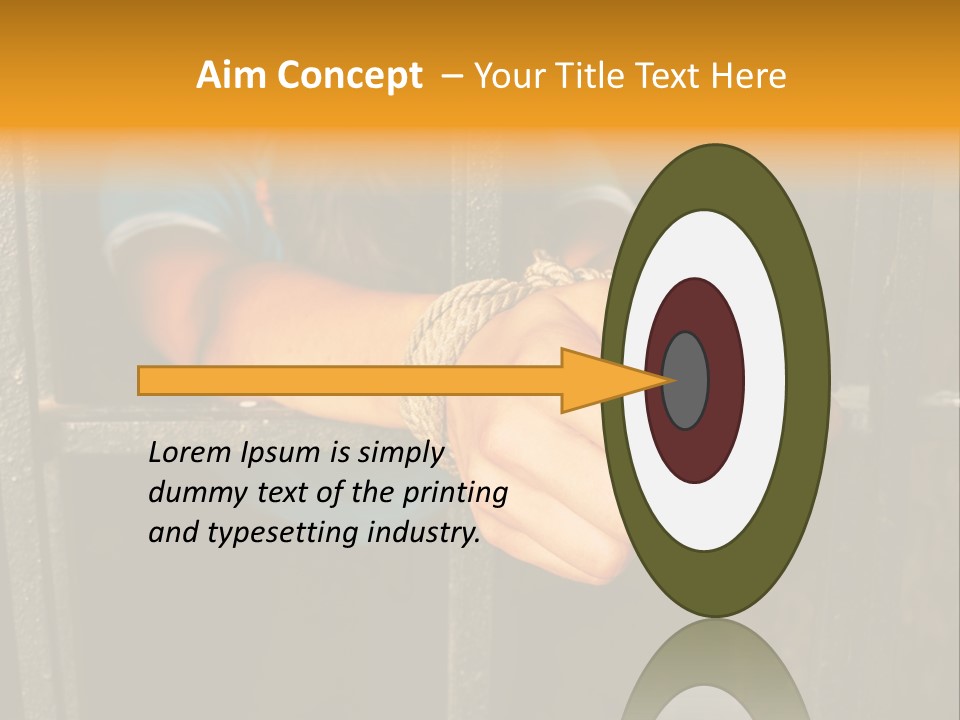 Aim Concept – Your Title Text Here

Lorem Ipsum is simply dummy text of the printing and typesetting industry.